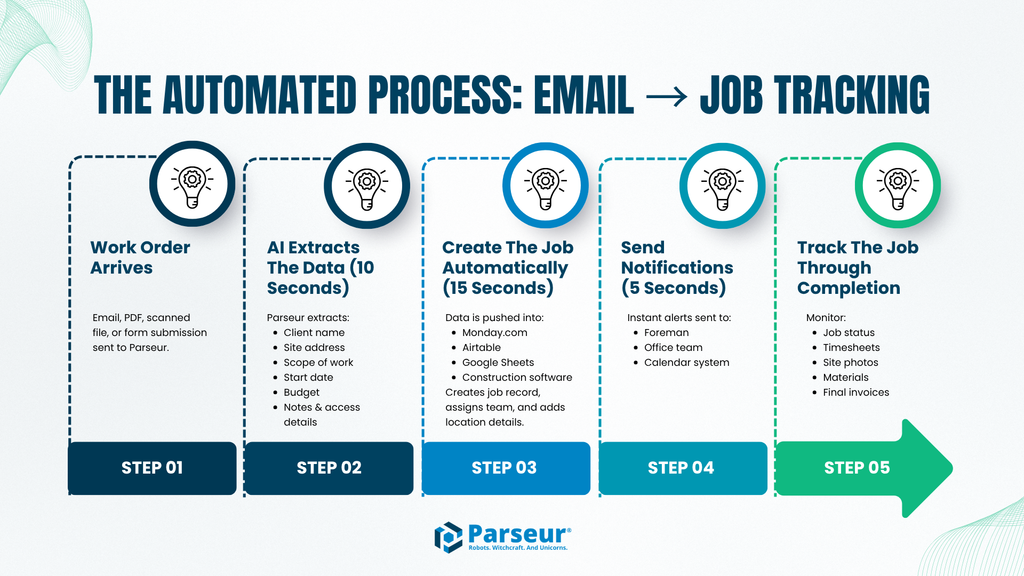 THE AUTOMATED PROCESS: EMAIL → JOB TRACKING

Work Order Arrives

Email, PDF, scanned file, or form submission sent to Parseur.

STEP 01

AI Extracts The Data (10 Seconds)

Parseur extracts:
- Client name
- Site address
- Scope of work
- Start date
- Budget
- Notes & access details

STEP 02

Create The Job Automatically (15 Seconds)

Data is pushed into:
- Monday.com
- Airtable
- Google Sheets
- Construction software

Creates job record, assigns team, and adds location details.

STEP 03

Send Notifications (5 Seconds)

Instant alerts sent to:
- Foreman
- Office team
- Calendar system

STEP 04

Track The Job Through Completion

Monitor:
- Job status
- Timesheets
- Site photos
- Materials
- Final invoices

STEP 05

Parseur®
Robots. Witchcraft. And Unicorns.